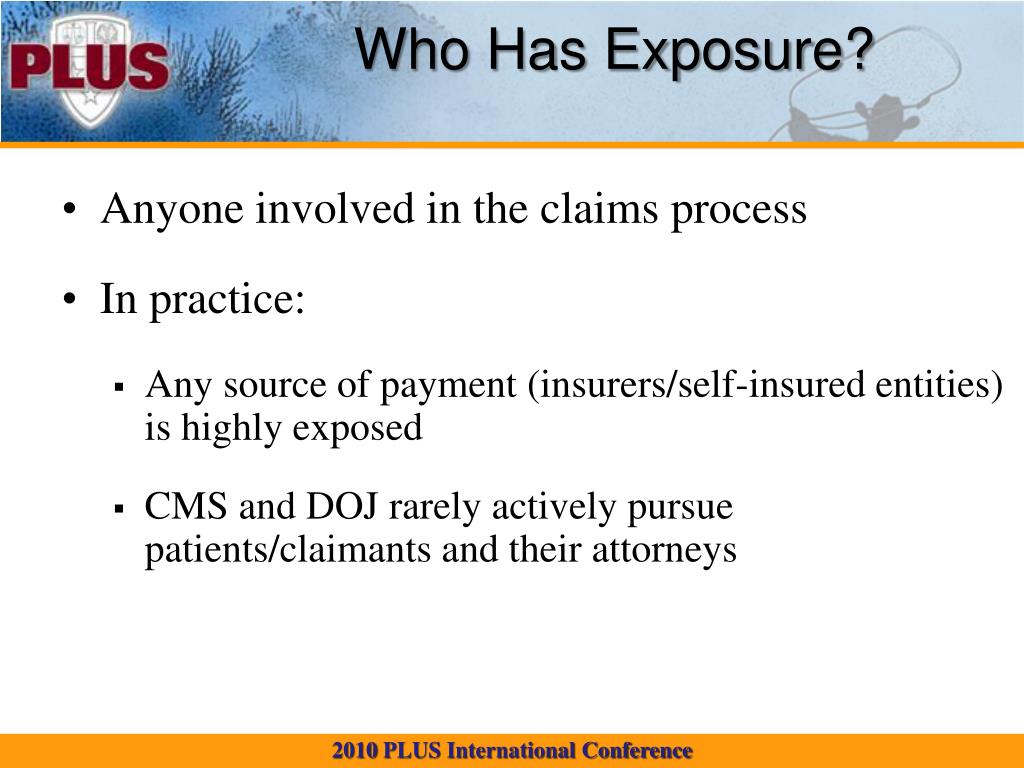 PLUS

Who Has Exposure?

• Anyone involved in the claims process

• In practice:

▪ Any source of payment (insurers/self-insured entities) is highly exposed

▪ CMS and DOJ rarely actively pursue patients/claimants and their attorneys

2010 PLUS International Conference